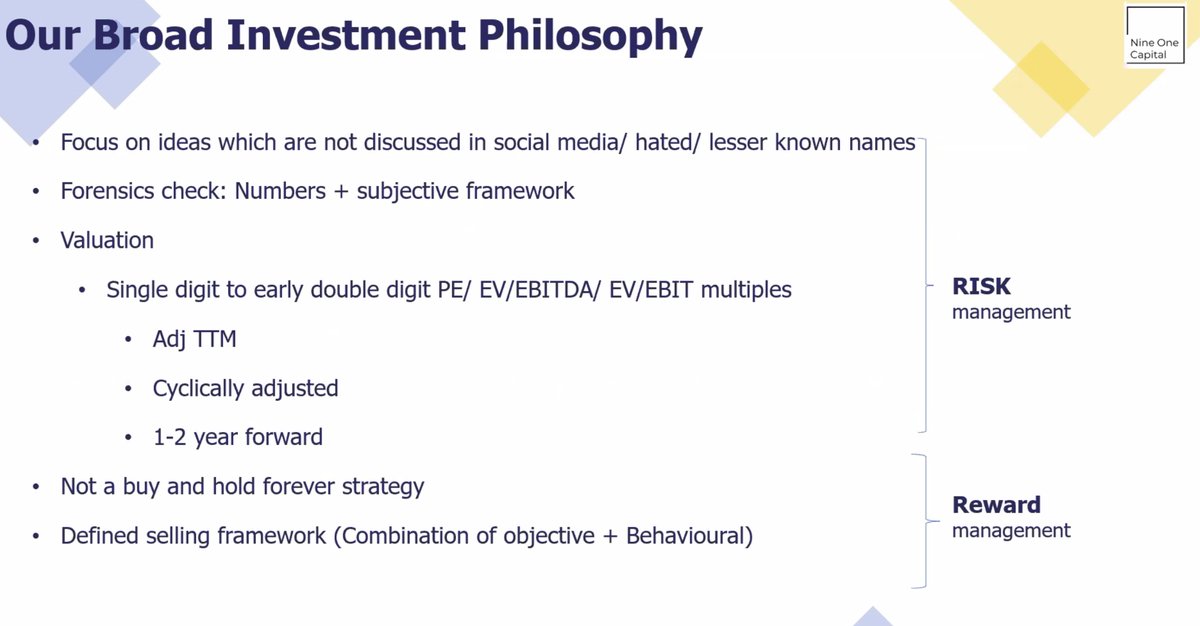 Our Broad Investment Philosophy

Nine One Capital

• Focus on ideas which are not discussed in social media/ hated/ lesser known names
• Forensics check: Numbers + subjective framework
• Valuation
  • Single digit to early double digit PE/ EV/EBITDA/ EV/EBIT multiples
    • Adj TTM
    • Cyclically adjusted
    • 1-2 year forward
• Not a buy and hold forever strategy
• Defined selling framework (Combination of objective + Behavioural)

RISK management

Reward management